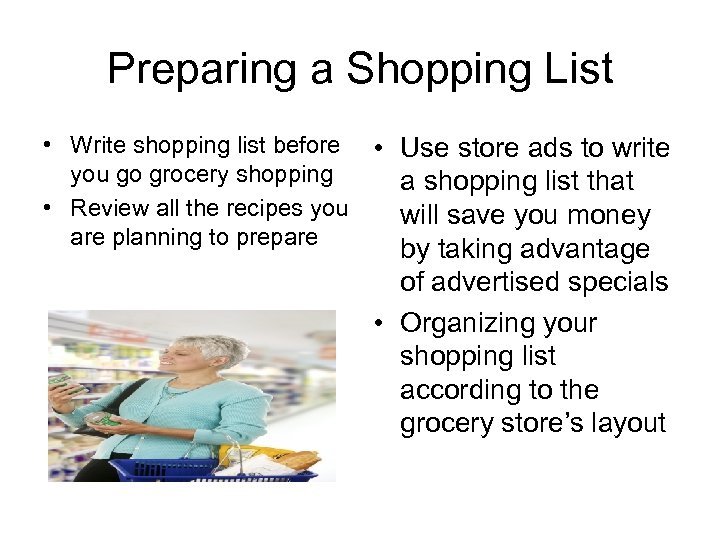 Preparing a Shopping List

• Write shopping list before you go grocery shopping
• Review all the recipes you are planning to prepare

• Use store ads to write a shopping list that will save you money by taking advantage of advertised specials
• Organizing your shopping list according to the grocery store's layout